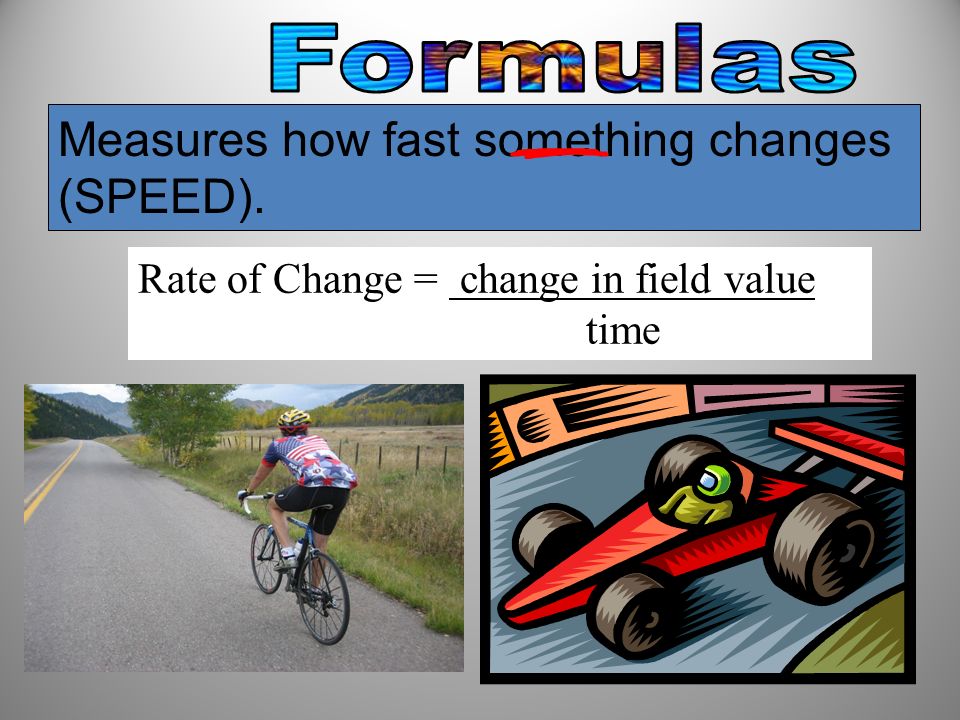 Formulas

Measures how fast something changes (SPEED).

Rate of Change = $\frac{\text{change in field value}}{\text{time}}$